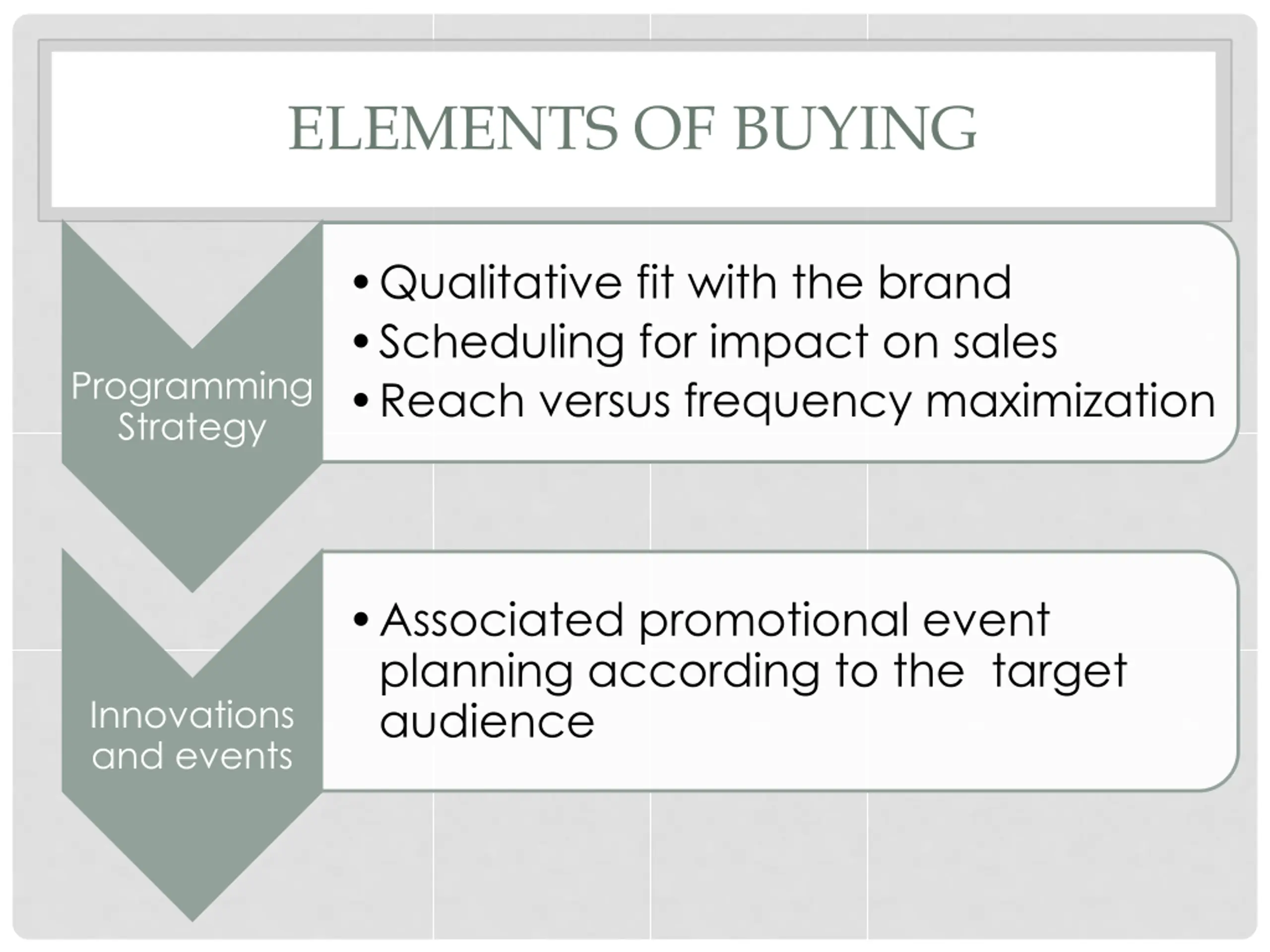 ELEMENTS OF BUYING

Programming Strategy

• Qualitative fit with the brand
• Scheduling for impact on sales
• Reach versus frequency maximization

Innovations and events

• Associated promotional event planning according to the  target audience